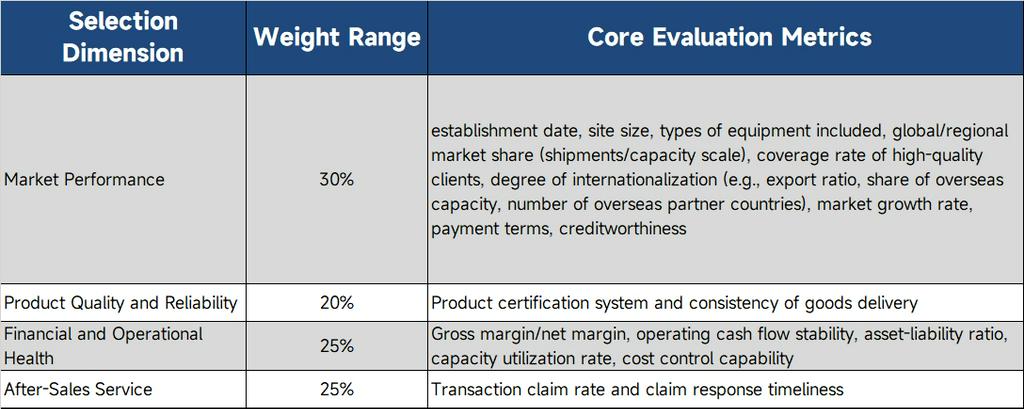 | Selection Dimension | Weight Range | Core Evaluation Metrics |
|---|---|---|
| Market Performance | 30% | establishment date, site size, types of equipment included, global/regional market share (shipments/capacity scale), coverage rate of high-quality clients, degree of internationalization (e.g., export ratio, share of overseas capacity, number of overseas partner countries), market growth rate, payment terms, creditworthiness |
| Product Quality and Reliability | 20% | Product certification system and consistency of goods delivery |
| Financial and Operational Health | 25% | Gross margin/net margin, operating cash flow stability, asset-liability ratio, capacity utilization rate, cost control capability |
| After-Sales Service | 25% | Transaction claim rate and claim response timeliness |